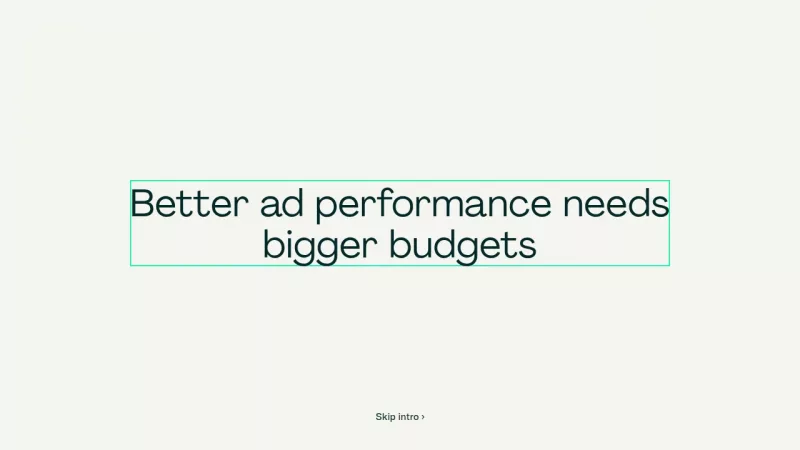 Better ad performance needs bigger budgets

Skip intro ›